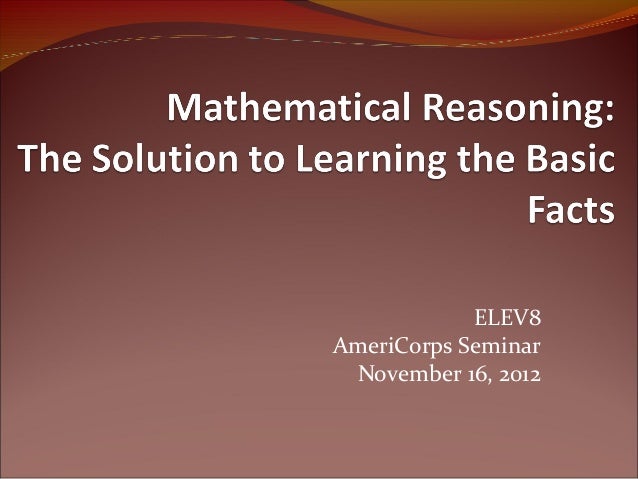 Mathematical Reasoning: The Solution to Learning the Basic Facts

ELEV8
AmeriCorps Seminar
November 16, 2012